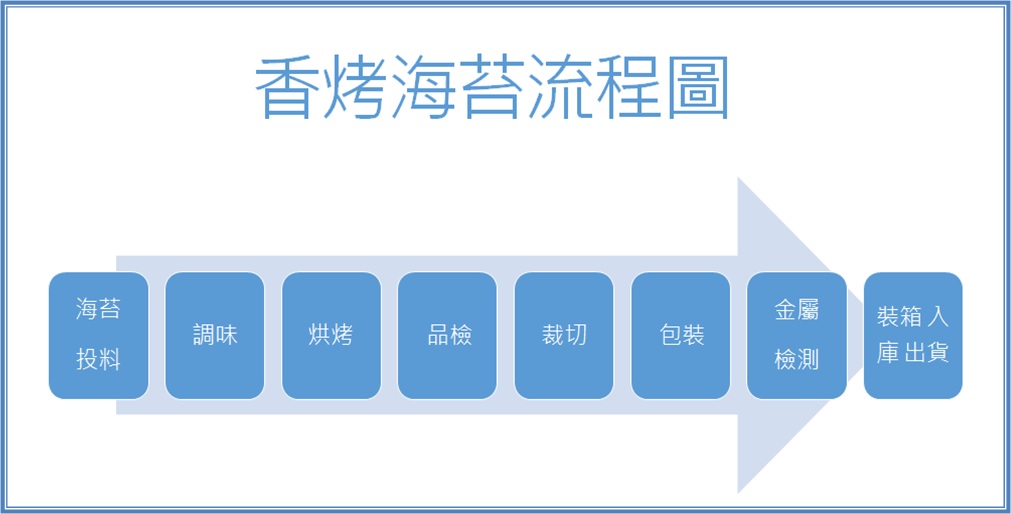 香烤海苔流程圖

海苔投料

調味

烘烤

品檢

裁切

包裝

金屬檢測

裝箱入庫出貨